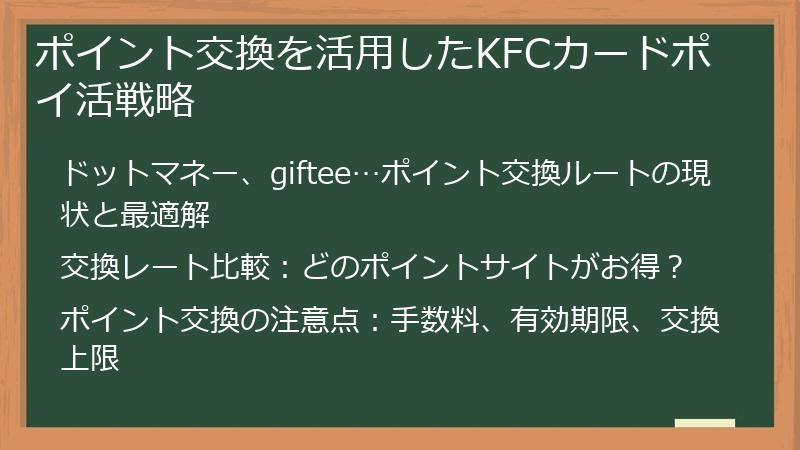 ポイント交換を活用したKFCカードポイ活戦略

ドットマネー、giftee…ポイント交換ルートの現状と最適解

交換レート比較：どのポイントサイトがお得？

ポイント交換の注意点：手数料、有効期限、交換上限